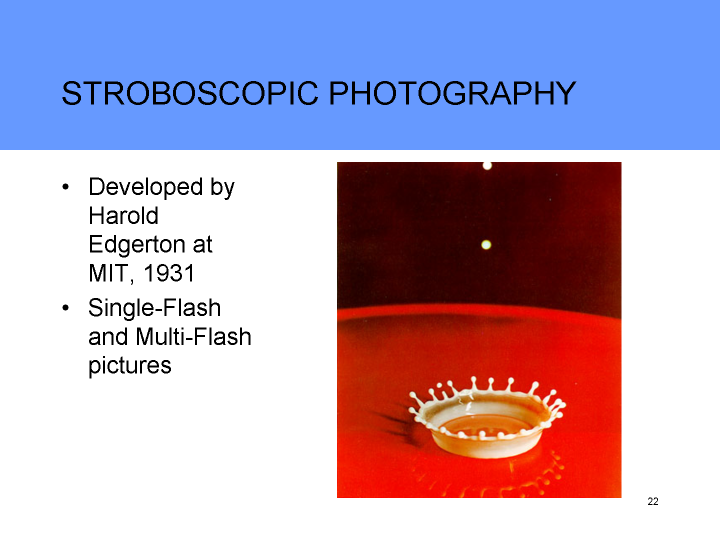 STROBOSCOPIC PHOTOGRAPHY

• Developed by Harold Edgerton at MIT, 1931
• Single-Flash and Multi-Flash pictures

22